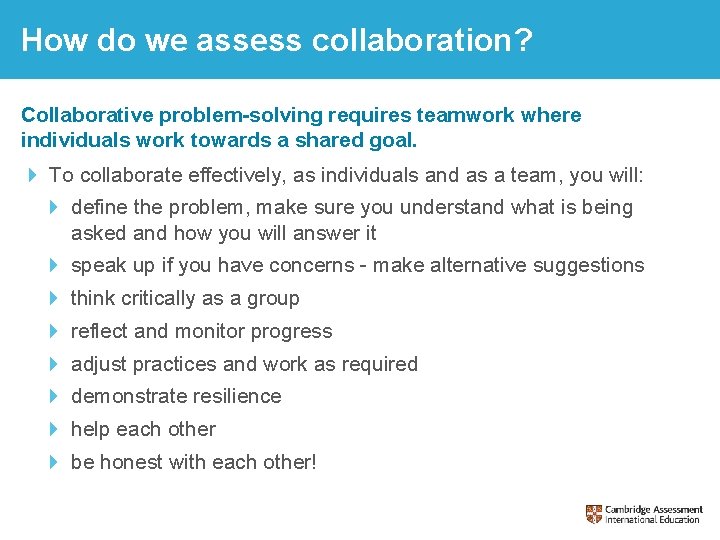 How do we assess collaboration?

Collaborative problem-solving requires teamwork where individuals work towards a shared goal.

To collaborate effectively, as individuals and as a team, you will:

define the problem, make sure you understand what is being asked and how you will answer it

speak up if you have concerns - make alternative suggestions

think critically as a group

reflect and monitor progress

adjust practices and work as required

demonstrate resilience

help each other

be honest with each other!

Cambridge Assessment International Education